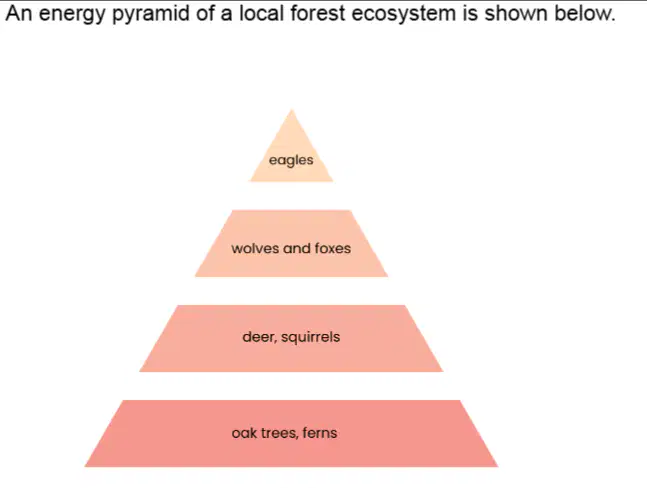 An energy pyramid of a local forest ecosystem is shown below.

eagles

wolves and foxes

deer, squirrels

oak trees, ferns